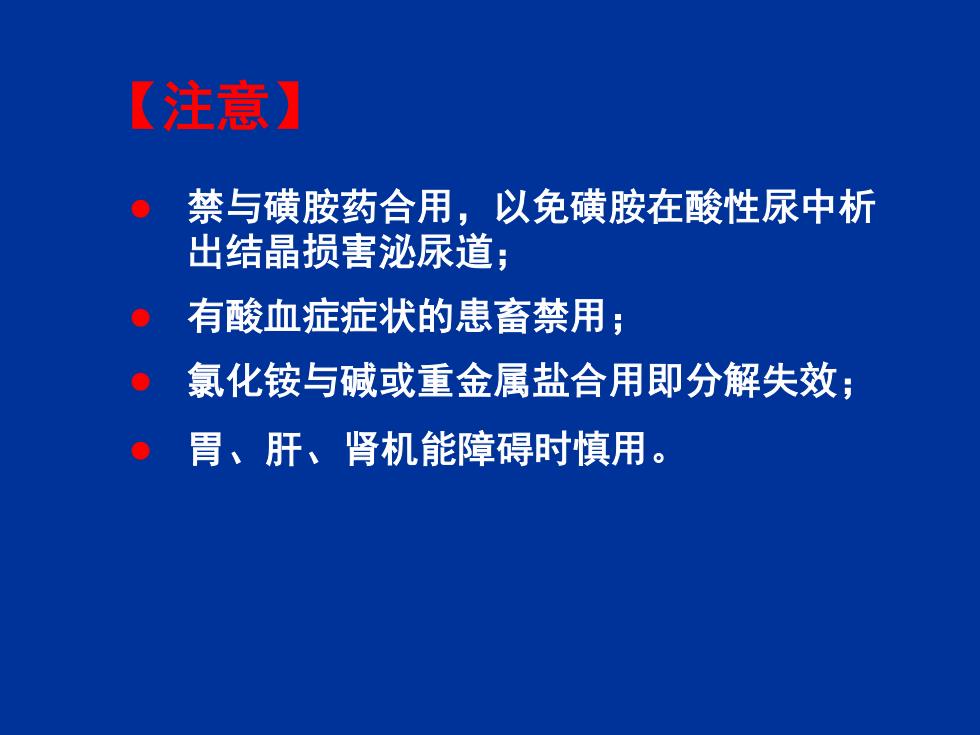 【注意】

● 禁与磺胺药合用，以免磺胺在酸性尿中析出结晶损害泌尿道；

● 有酸血症症状的患畜禁用；

● 氯化铵与碱或重金属盐合用即分解失效；

● 胃、肝、肾机能障碍时慎用。